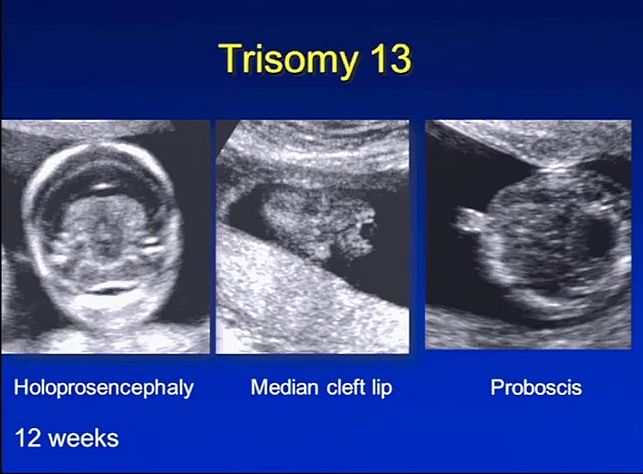 Trisomy 13

Holoprosencephaly

Median cleft lip

Proboscis

12 weeks